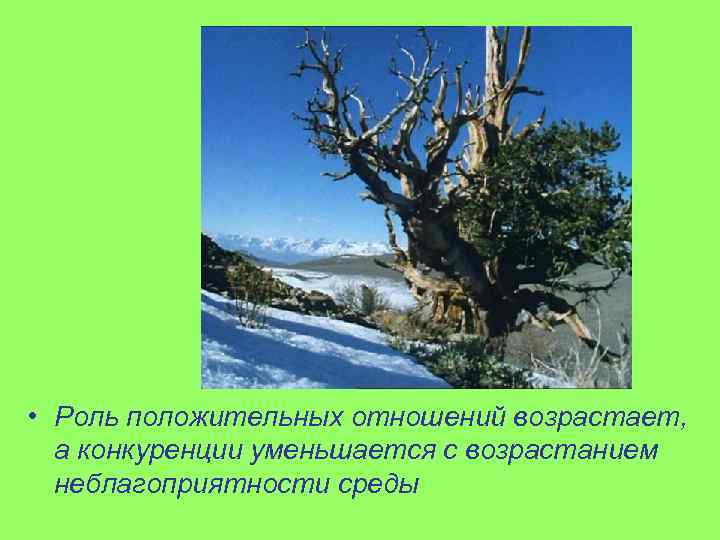 • Роль положительных отношений возрастает, а конкуренции уменьшается с возрастанием неблагоприятности среды